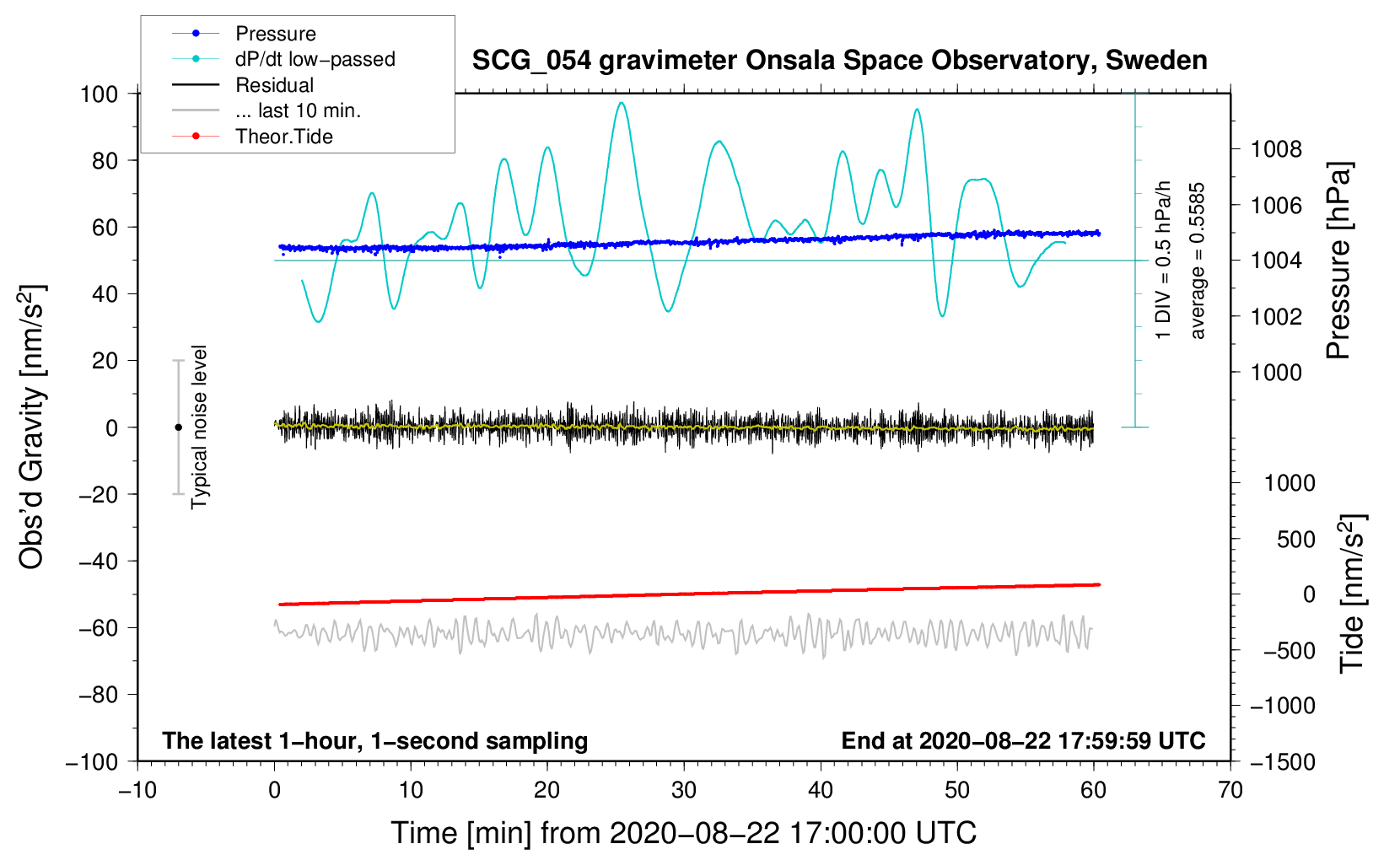 Pressure
dP/dt low−passed
Residual
... last 10 min.
Theor.Tide

SCG_054 gravimeter Onsala Space Observatory, Sweden

100
80
60
40
20
0
−20
−40
−60
−80
−100

Obs'd Gravity [nm/s$^2$]

Typical noise level

1 DIV = 0.5 hPa/h
average = 0.5585

1008
1006
1004
1002
1000

Pressure [hPa]

1000
500
0
−500
−1000
−1500

Tide [nm/s$^2$]

The latest 1−hour, 1−second sampling
End at 2020−08−22 17:59:59 UTC

−10
0
10
20
30
40
50
60
70

Time [min] from 2020−08−22 17:00:00 UTC